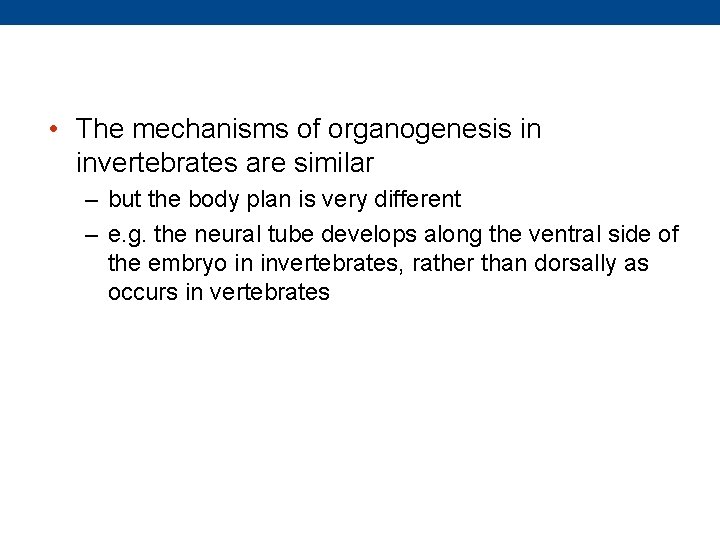 • The mechanisms of organogenesis in invertebrates are similar

– but the body plan is very different

– e.g. the neural tube develops along the ventral side of the embryo in invertebrates, rather than dorsally as occurs in vertebrates